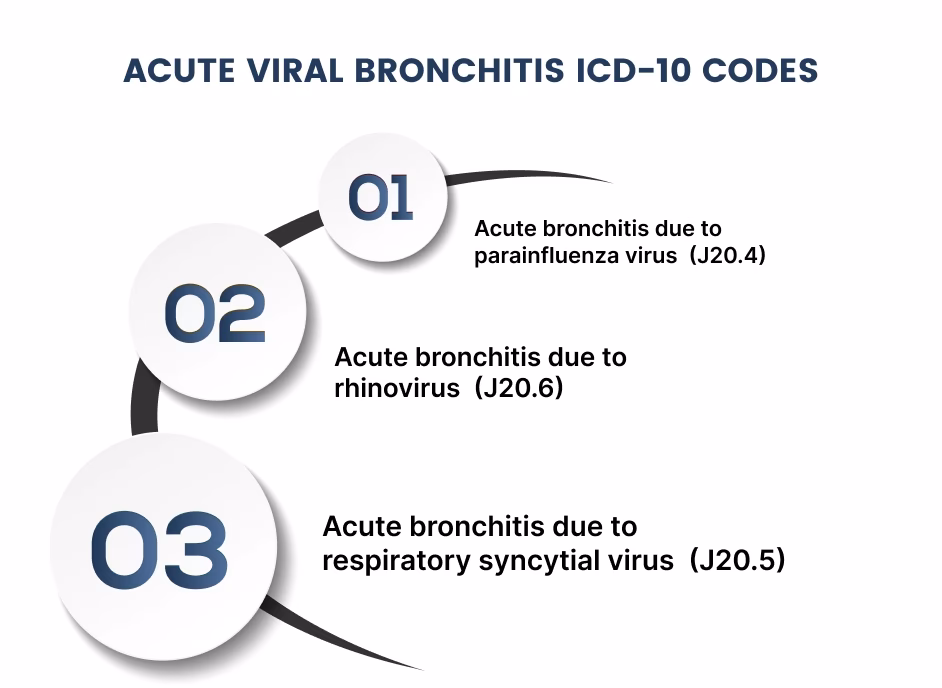 ACUTE VIRAL BRONCHITIS ICD-10 CODES

01

Acute bronchitis due to parainfluenza virus (J20.4)

02

Acute bronchitis due to rhinovirus (J20.6)

03

Acute bronchitis due to respiratory syncytial virus (J20.5)